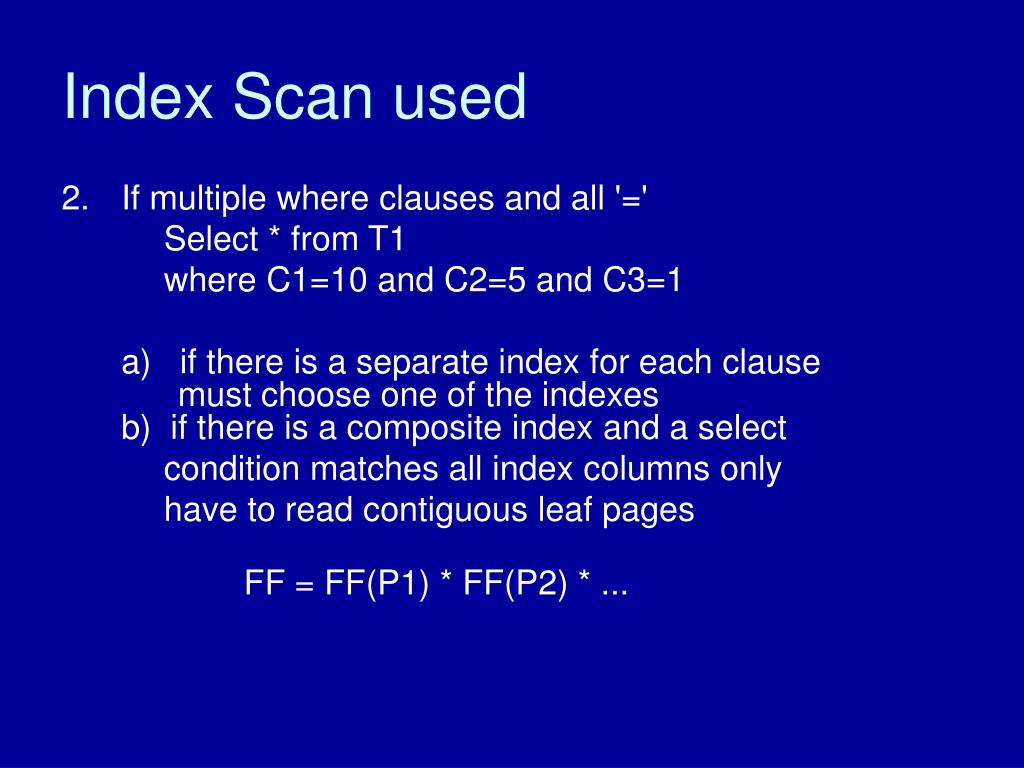 Index Scan used

2. If multiple where clauses and all '='
Select * from T1
where C1=10 and C2=5 and C3=1

a) if there is a separate index for each clause must choose one of the indexes
b) if there is a composite index and a select condition matches all index columns only have to read contiguous leaf pages

FF = FF(P1) * FF(P2) * ...